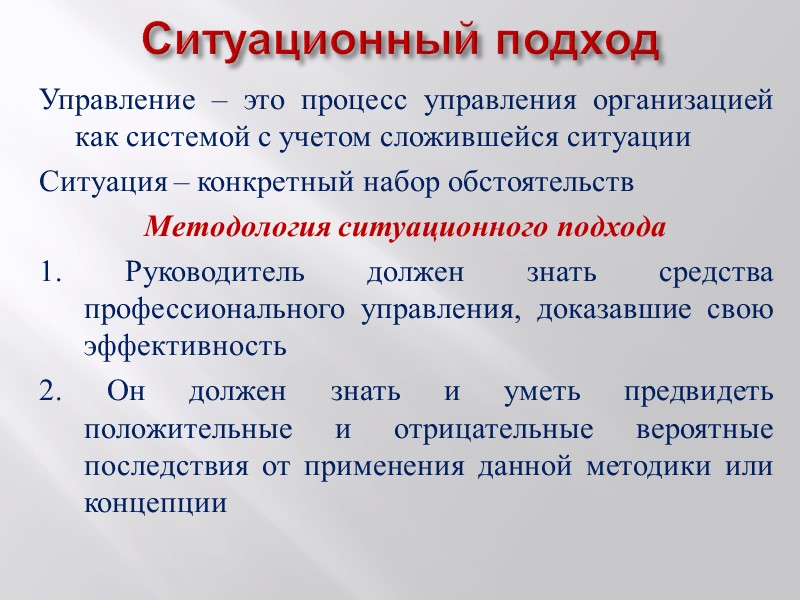 Ситуационный подход

Управление – это процесс управления организацией как системой с учетом сложившейся ситуации

Ситуация – конкретный набор обстоятельств

Методология ситуационного подхода

1. Руководитель должен знать средства профессионального управления, доказавшие свою эффективность

2. Он должен знать и уметь предвидеть положительные и отрицательные вероятные последствия от применения данной методики или концепции